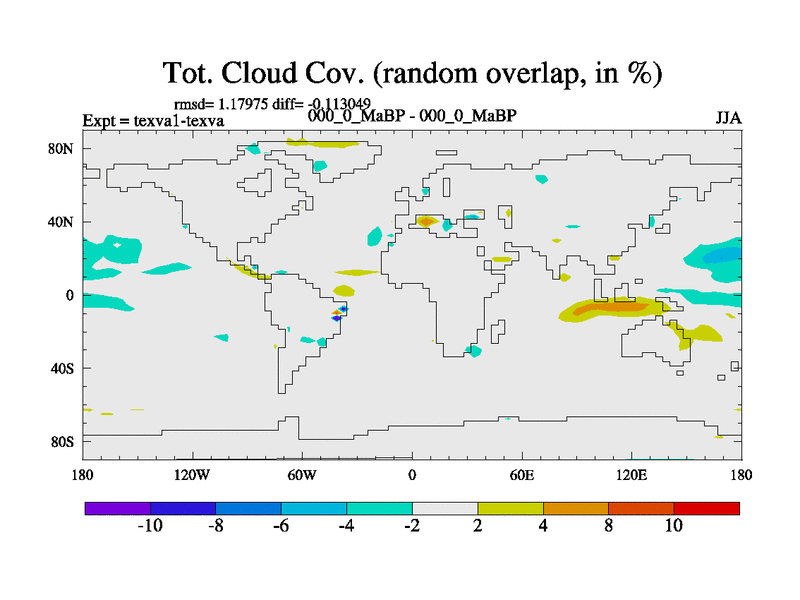 Tot. Cloud Cov. (random overlap, in %)

rmsd= 1.17975 diff= -0.113049

Expt = texva1-texva

000_0_MaBP - 000_0_MaBP

JJA

80N
40N
0
40S
80S

180 120W 60W 0 60E 120E 180

-10 -8 -6 -4 -2 2 4 8 10